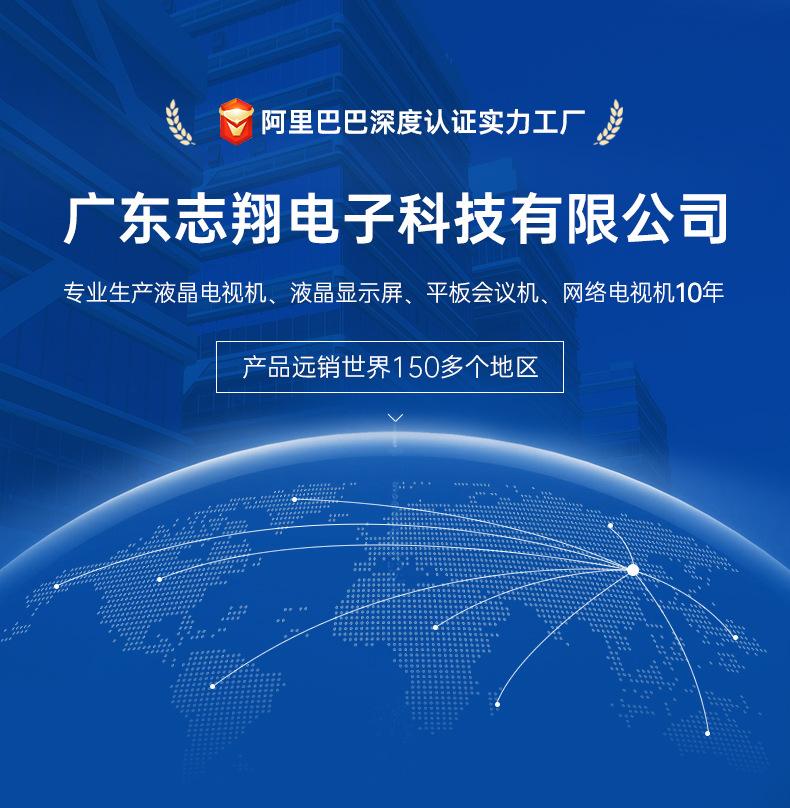 阿里巴巴深度认证实力工厂

广东志翔电子科技有限公司

专业生产液晶电视机、液晶显示屏、平板会议机、网络电视机10年

产品远销世界150多个地区